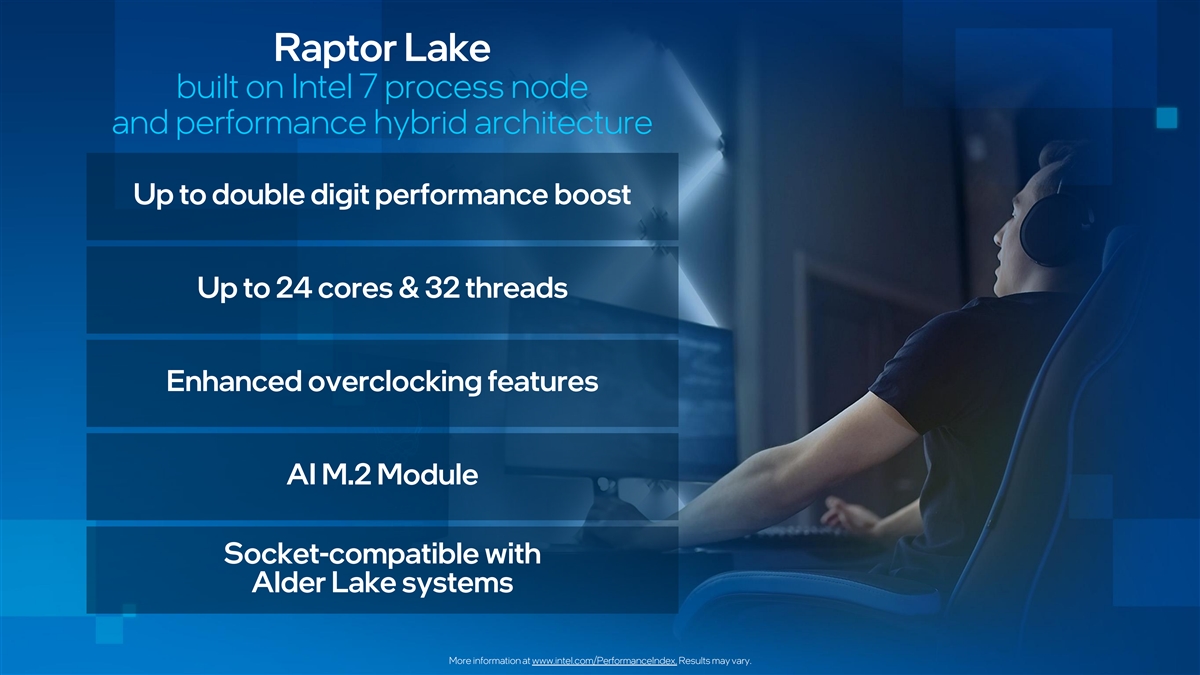 Raptor Lake
built on Intel 7 process node and performance hybrid architecture

Up to double digit performance boost

Up to 24 cores & 32 threads

Enhanced overclocking features

AI M.2 Module

Socket-compatible with Alder Lake systems

More information at www.intel.com/PerformanceIndex. Results may vary.